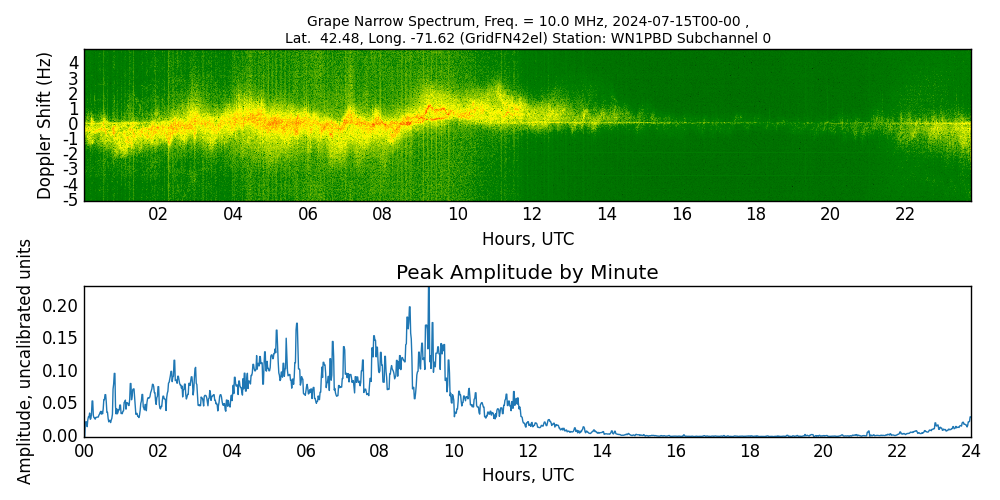 Grape Narrow Spectrum, Freq. = 10.0 MHz, 2024-07-15T00-00 ,
Lat. 42.48, Long. -71.62 (GridFN42el) Station: WN1PBD Subchannel 0

Doppler Shift (Hz)
4
3
2
1
0
-1
-2
-3
-4
-5
02 04 06 08 10 12 14 16 18 20 22
Hours, UTC

Peak Amplitude by Minute
Amplitude, uncalibrated units
0.20
0.15
0.10
0.05
0.00
00 02 04 06 08 10 12 14 16 18 20 22 24
Hours, UTC